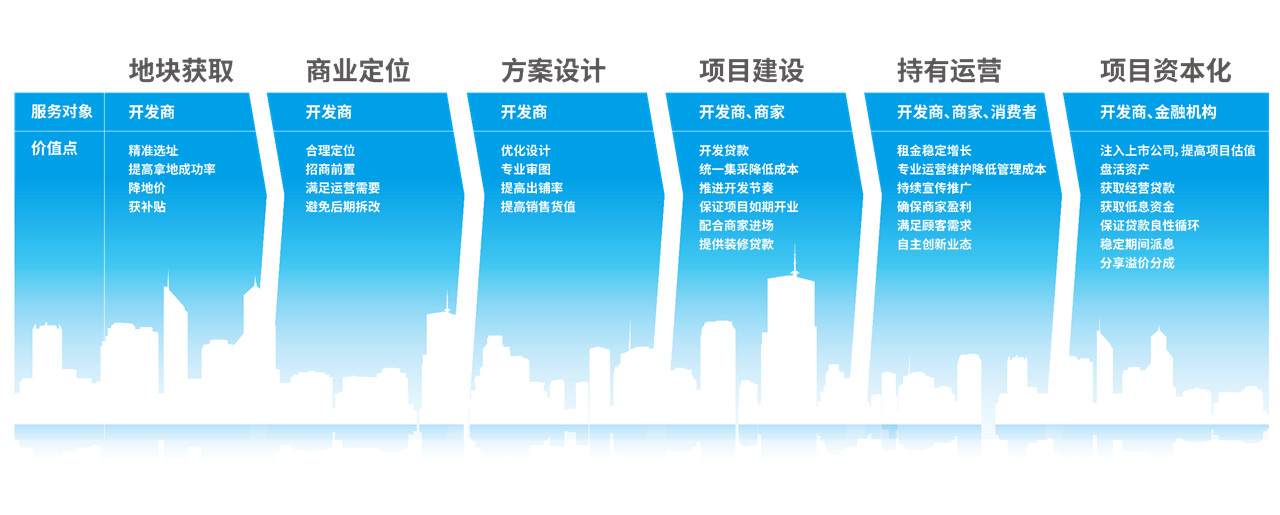 | | 地块获取 | 商业定位 | 方案设计 | 项目建设 | 持有运营 | 项目资本化 |
|---|---|---|---|---|---|---|
| 服务对象 | 开发商 | 开发商 | 开发商 | 开发商、商家 | 开发商、商家、消费者 | 开发商、金融机构 |
| 价值点 | 精准选址<br>提高拿地成功率<br>降地价<br>获补贴 | 合理定位<br>招商前置<br>满足运营需要<br>避免后期拆改 | 优化设计<br>专业审图<br>提高出铺率<br>提高销售货值 | 开发贷款<br>统一集采降低成本<br>推进开发节奏<br>保证项目如期开业<br>配合商家进场<br>提供装修贷款 | 租金稳定增长<br>专业运营维护降低管理成本<br>持续宣传推广<br>确保商家盈利<br>满足顾客需求<br>自主创新业态 | 注入上市公司，提高项目估值<br>盘活资产<br>获取经营贷款<br>获取低息资金<br>保证贷款良性循环<br>稳定期间派息<br>分享溢价分成 |